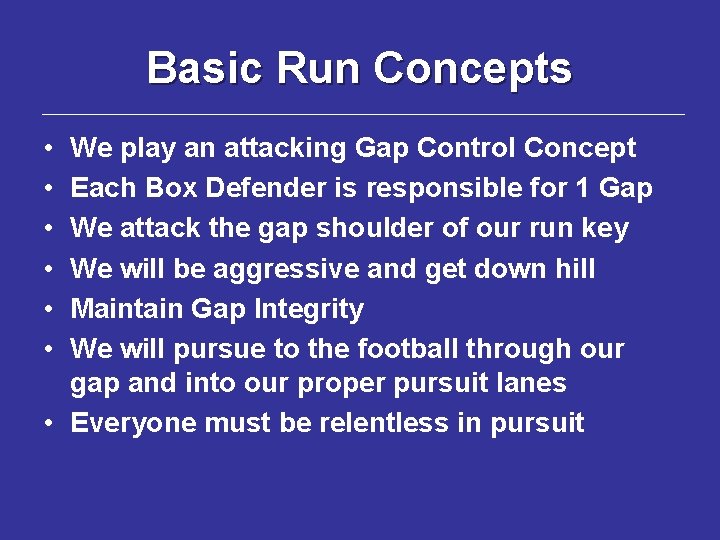 Basic Run Concepts

• We play an attacking Gap Control Concept
• Each Box Defender is responsible for 1 Gap
• We attack the gap shoulder of our run key
• We will be aggressive and get down hill
• Maintain Gap Integrity
• We will pursue to the football through our gap and into our proper pursuit lanes
• Everyone must be relentless in pursuit